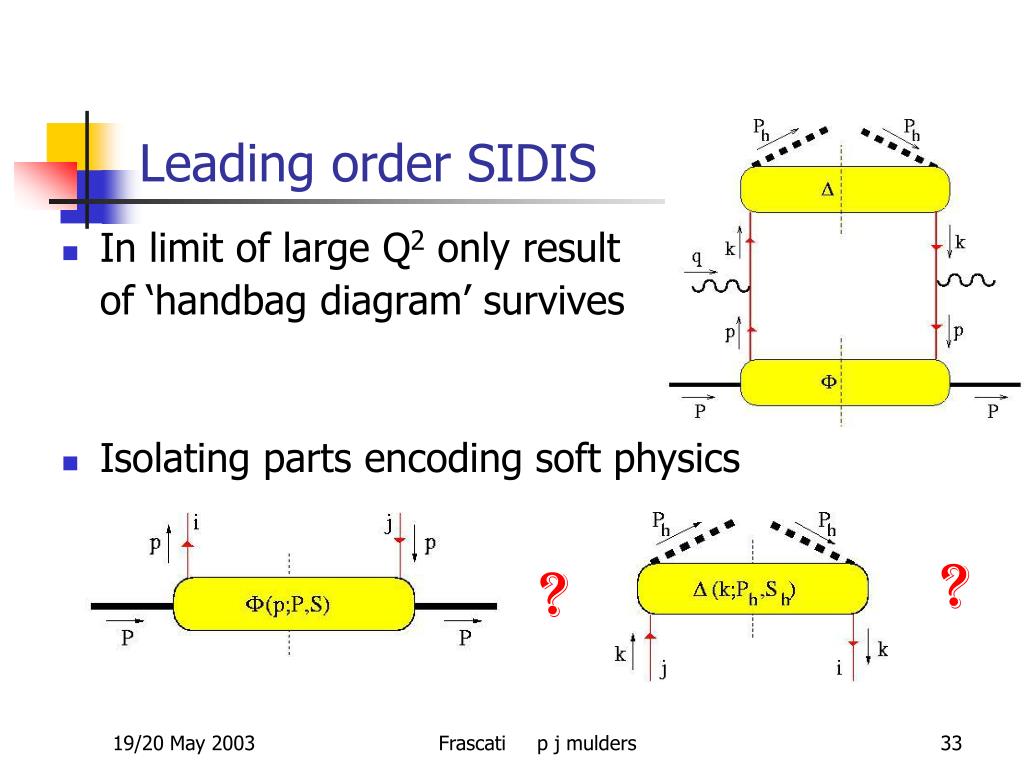 Leading order SIDIS

In limit of large $Q^2$ only result of ‘handbag diagram’ survives

$P_h$ $P_h$ $\Delta$ q k k p p $\Phi$ P P

Isolating parts encoding soft physics

p i j p $\Phi(p;P,S)$ P P

?

$P_h$ $P_h$ $\Delta(k;P_h,S_h)$ k j i k

?

19/20 May 2003 Frascati p j mulders 33